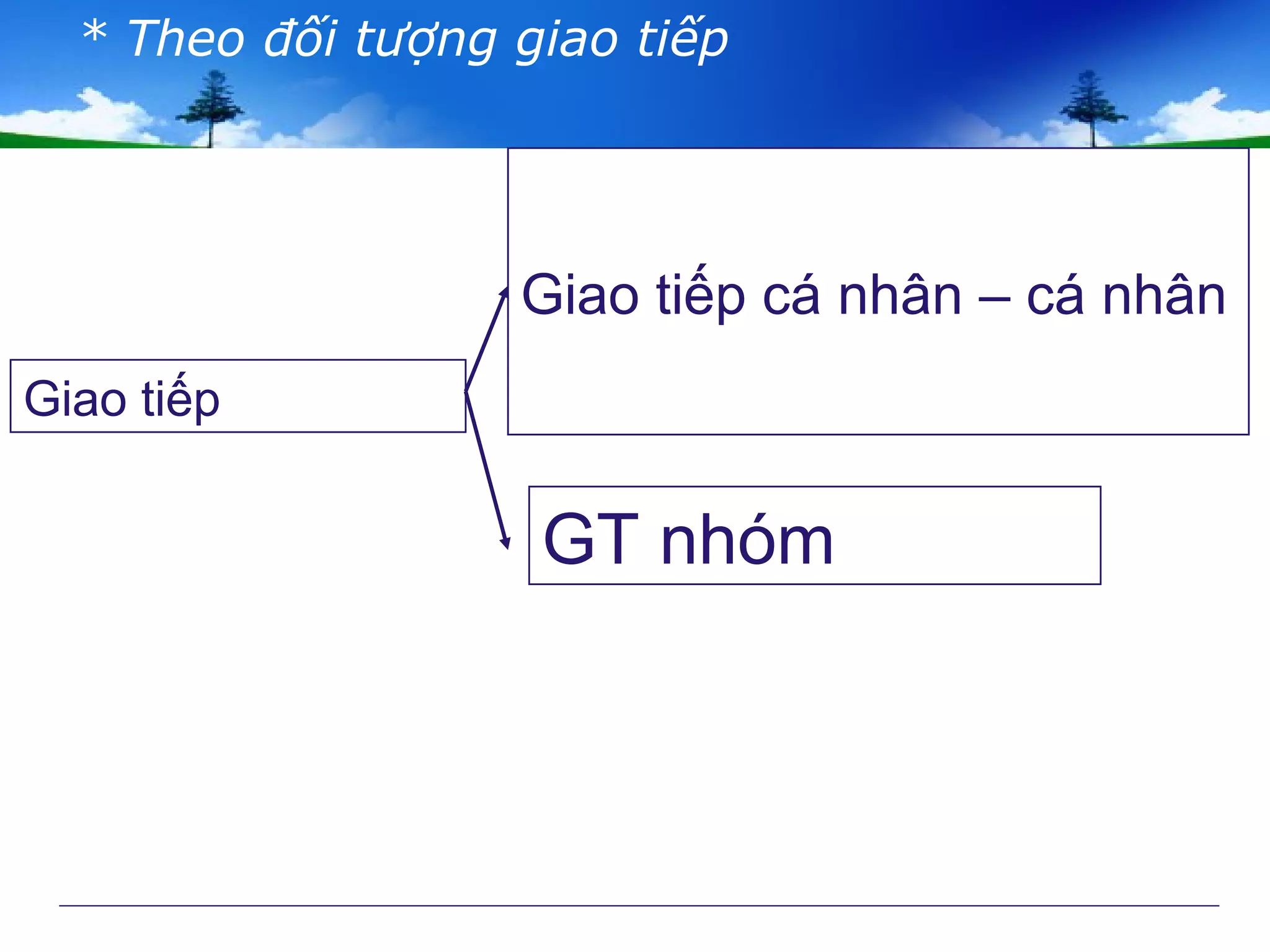 * Theo đối tượng giao tiếp

Giao tiếp

Giao tiếp cá nhân – cá nhân

GT nhóm